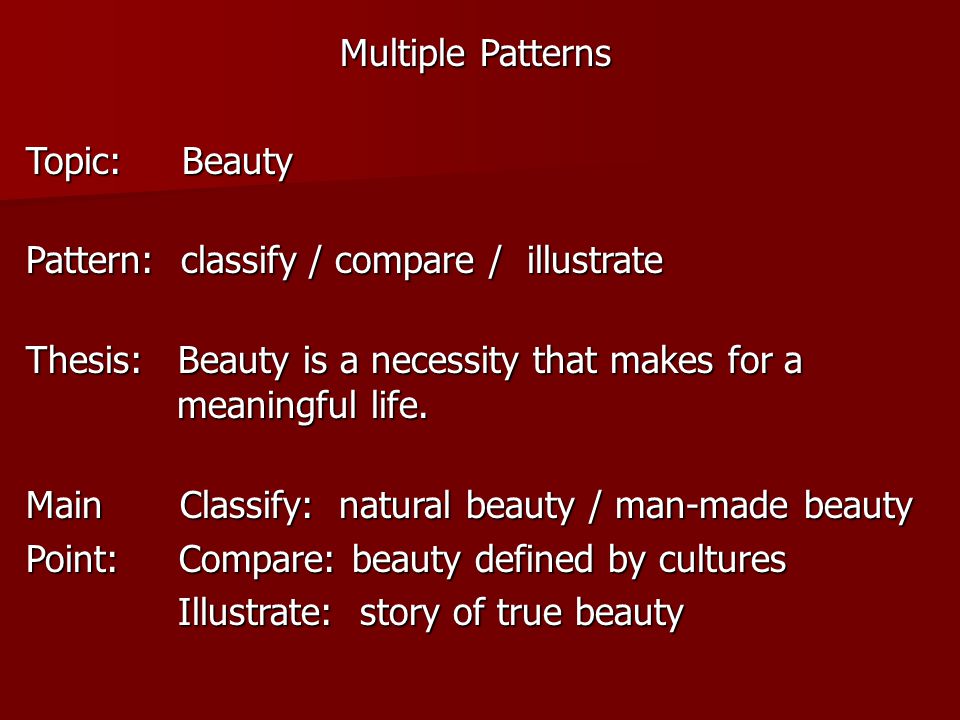 Multiple Patterns

Topic: Beauty

Pattern: classify / compare / illustrate

Thesis: Beauty is a necessity that makes for a meaningful life.

Main Point: Classify: natural beauty / man-made beauty
Compare: beauty defined by cultures
Illustrate: story of true beauty